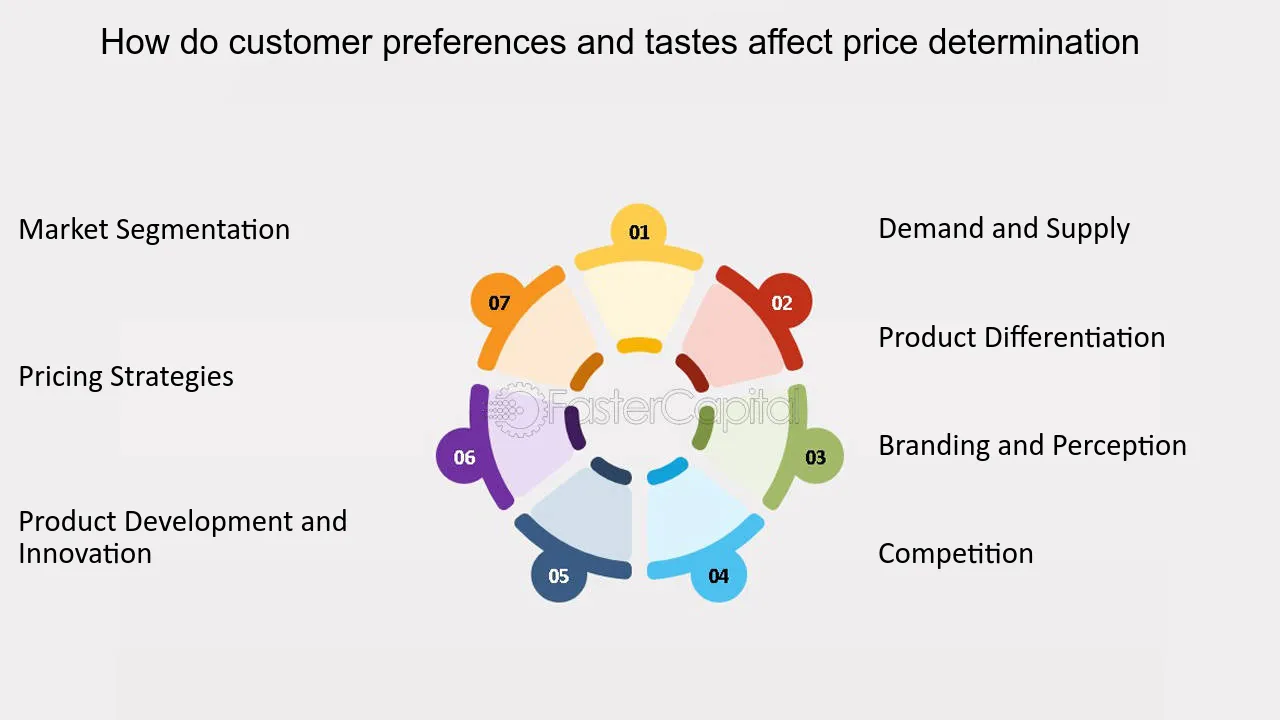 How do customer preferences and tastes affect price determination

Market Segmentation

Pricing Strategies

Product Development and Innovation

01

02

03

04

05

06

07

Demand and Supply

Product Differentiation

Branding and Perception

Competition

FasterCapital